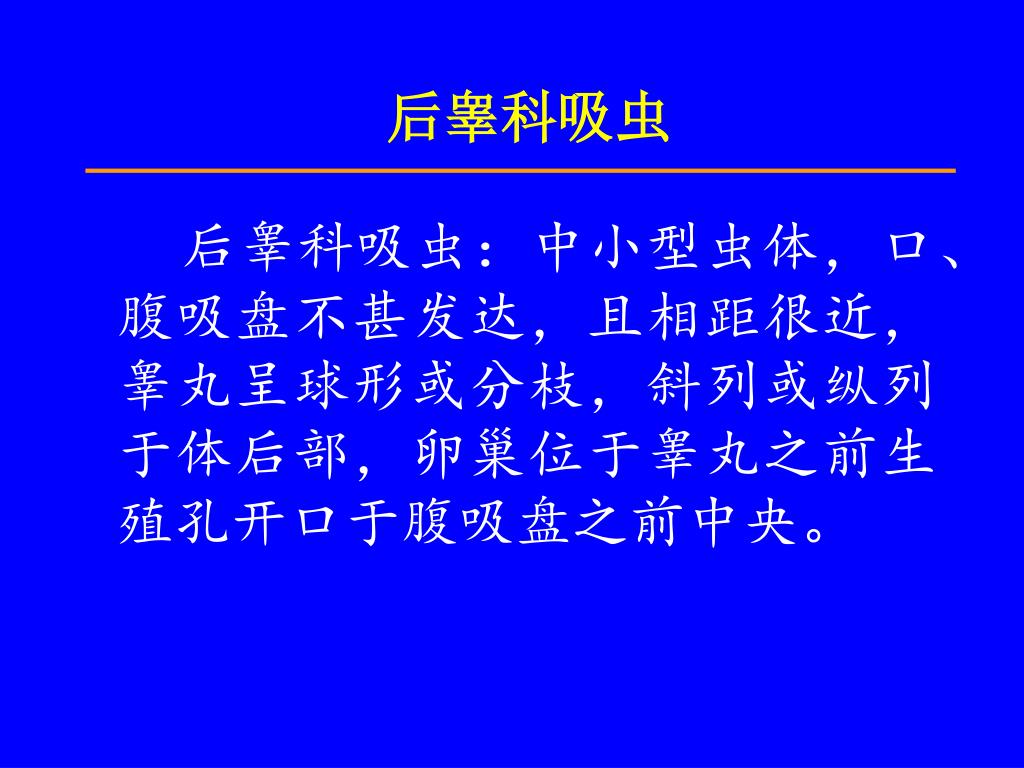 后睾科吸虫

后睾科吸虫：中小型虫体，口、腹吸盘不甚发达，且相距很近，睾丸呈球形或分枝，斜列或纵列于体后部，卵巢位于睾丸之前生殖孔开口于腹吸盘之前中央。